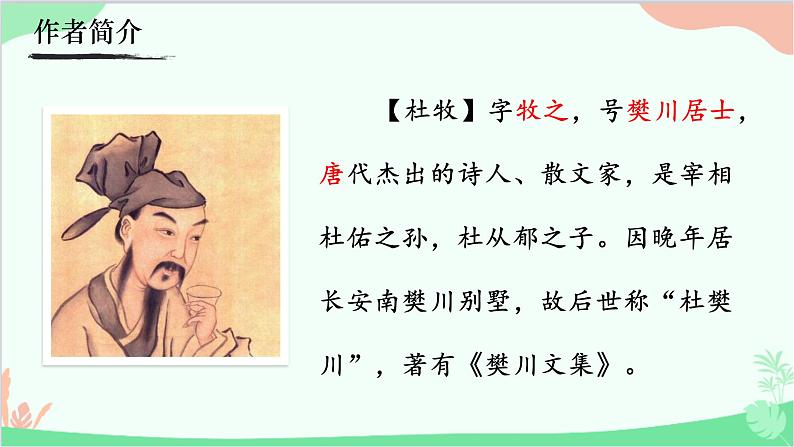 作者简介

【杜牧】字牧之，号樊川居士，唐代杰出的诗人、散文家，是宰相杜佑之孙，杜从郁之子。因晚年居长安南樊川别墅，故后世称“杜樊川”，著有《樊川文集》。